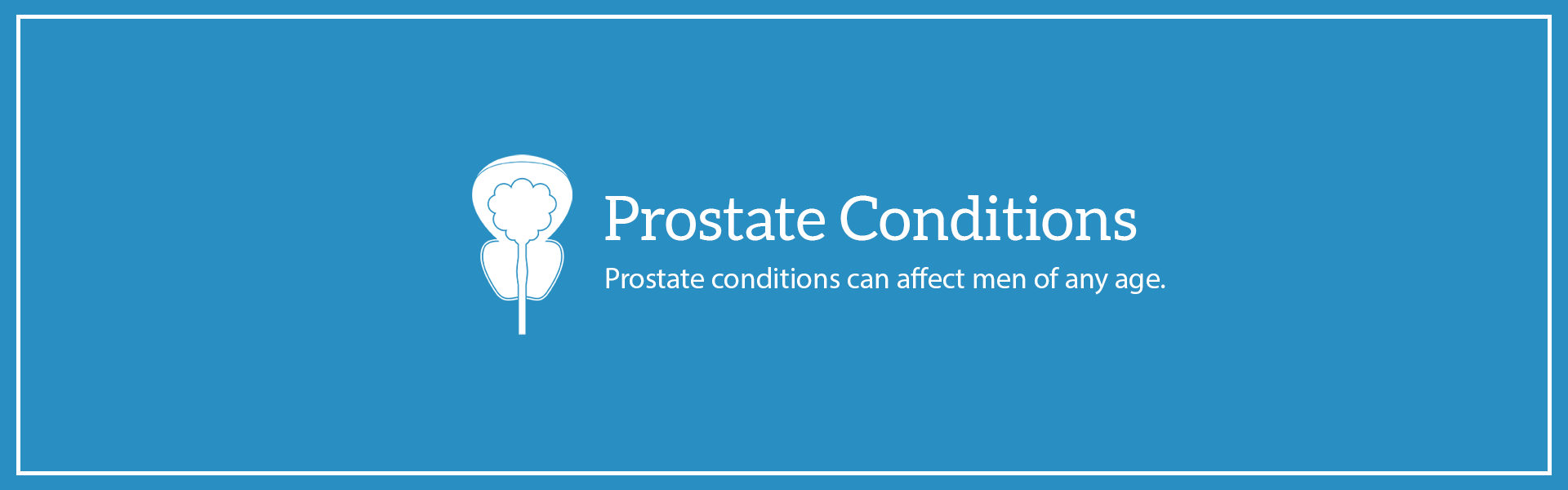 Prostate Conditions

Prostate conditions can affect men of any age.